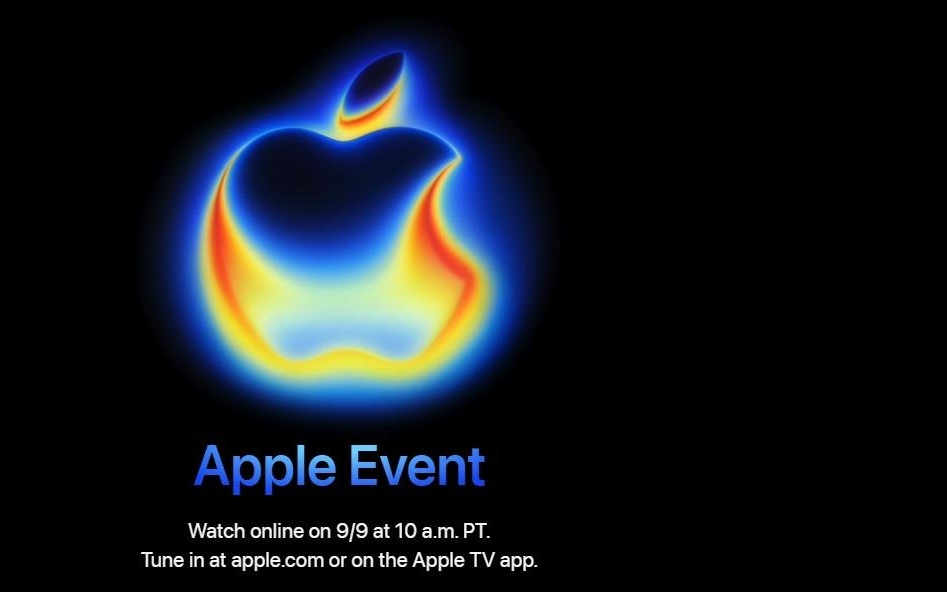 Apple Event

Watch online on 9/9 at 10 a.m. PT.
Tune in at apple.com or on the Apple TV app.